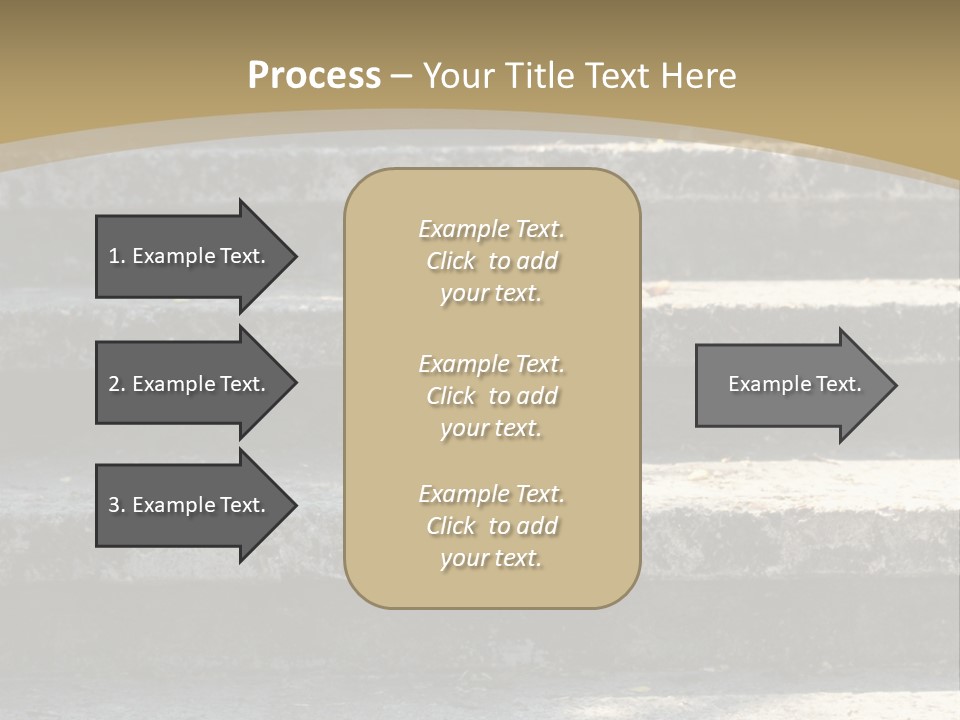 Process – Your Title Text Here

1. Example Text.

2. Example Text.

3. Example Text.

Example Text. Click to add your text.

Example Text. Click to add your text.

Example Text. Click to add your text.

Example Text.